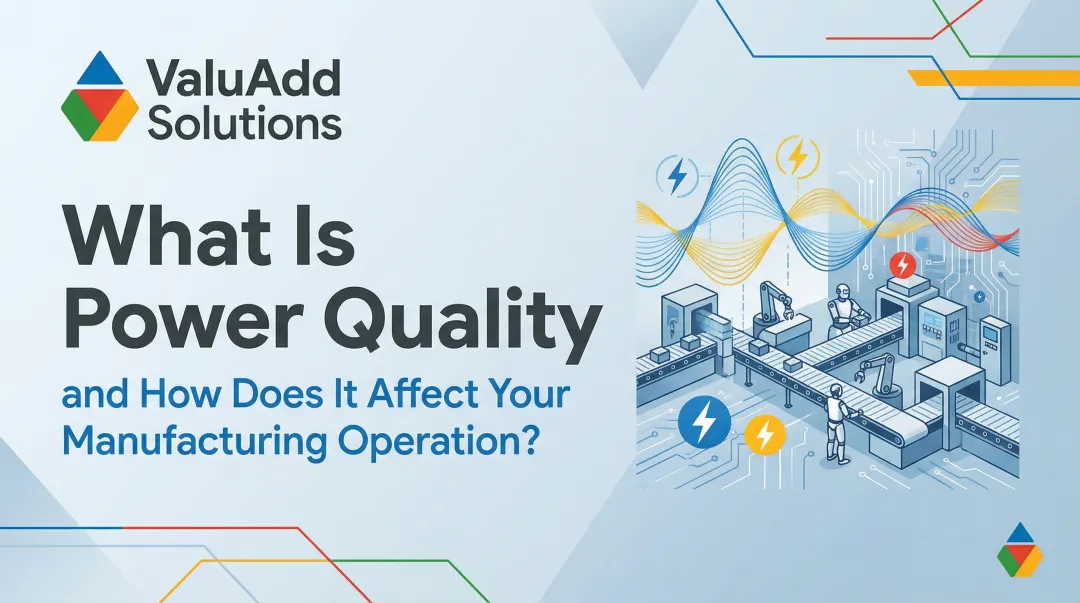 ValuAdd Solutions

What Is Power Quality

and How Does It Affect Your Manufacturing Operation?